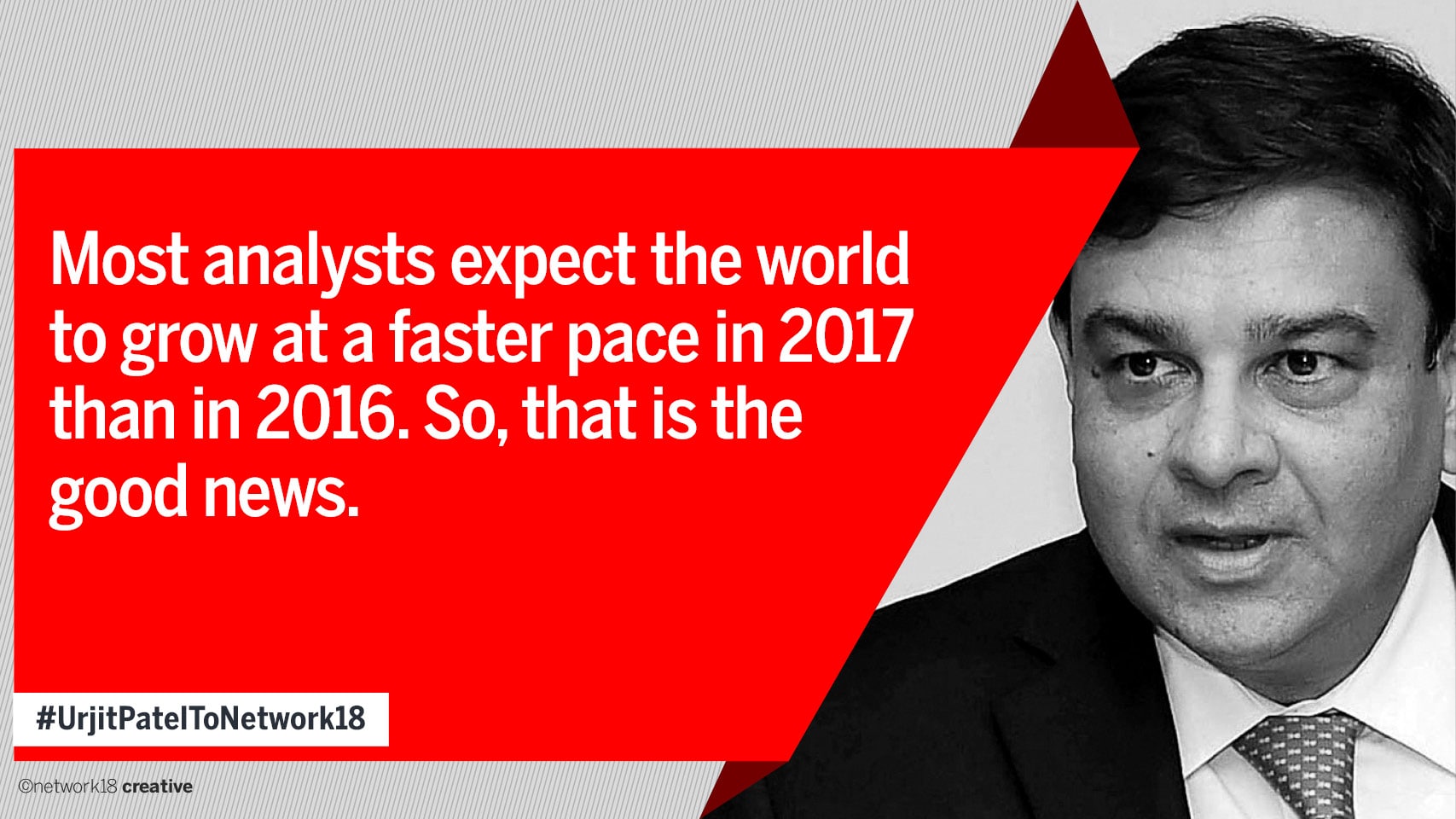 Most analysts expect the world to grow at a faster pace in 2017 than in 2016. So, that is the good news.

#UrjitPatelToNetwork18

©network18 creative